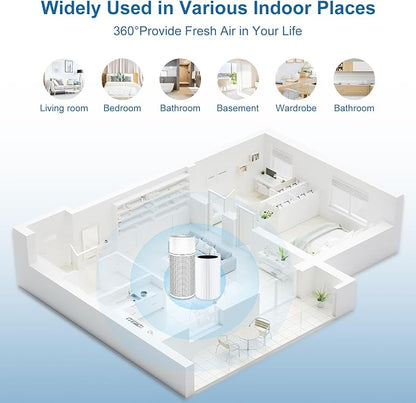 Widely Used in Various Indoor Places

360°Provide Fresh Air in Your Life

Living room
Bedroom
Bathroom
Basement
Wardrobe
Bathroom